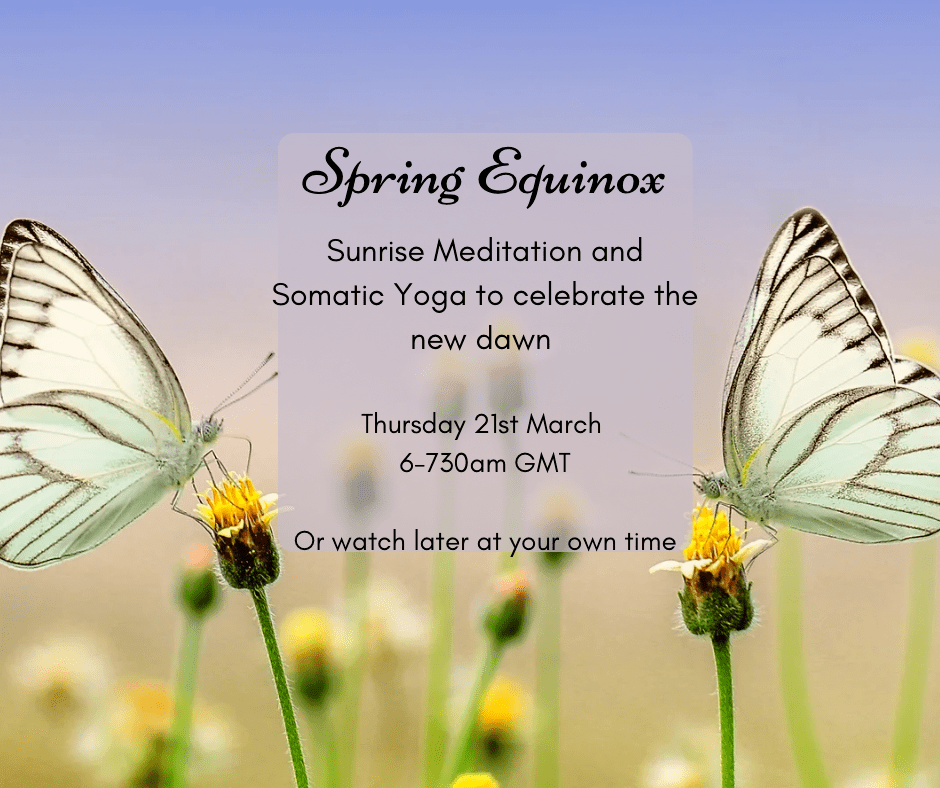 Spring Equinox

Sunrise Meditation and Somatic Yoga to celebrate the new dawn

Thursday 21st March
6-730am GMT

Or watch later at your own time